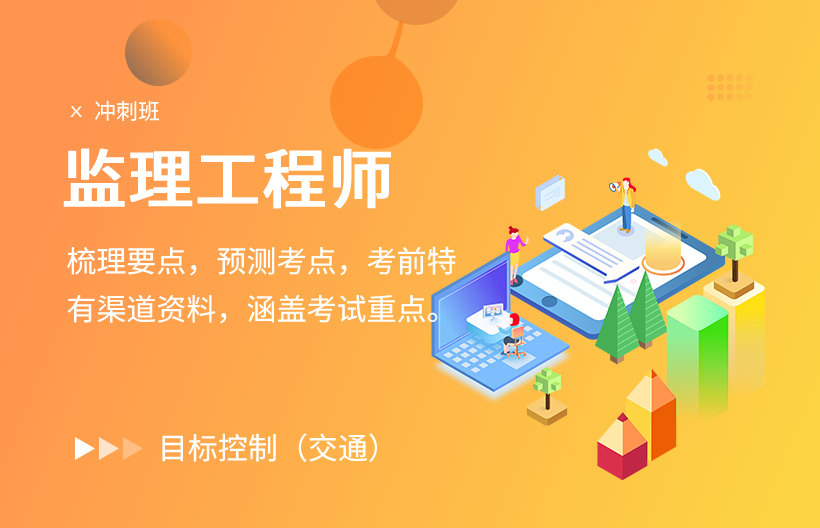 × 冲刺班

监理工程师

梳理要点，预测考点，考前特有渠道资料，涵盖考试重点。

目标控制（交通）